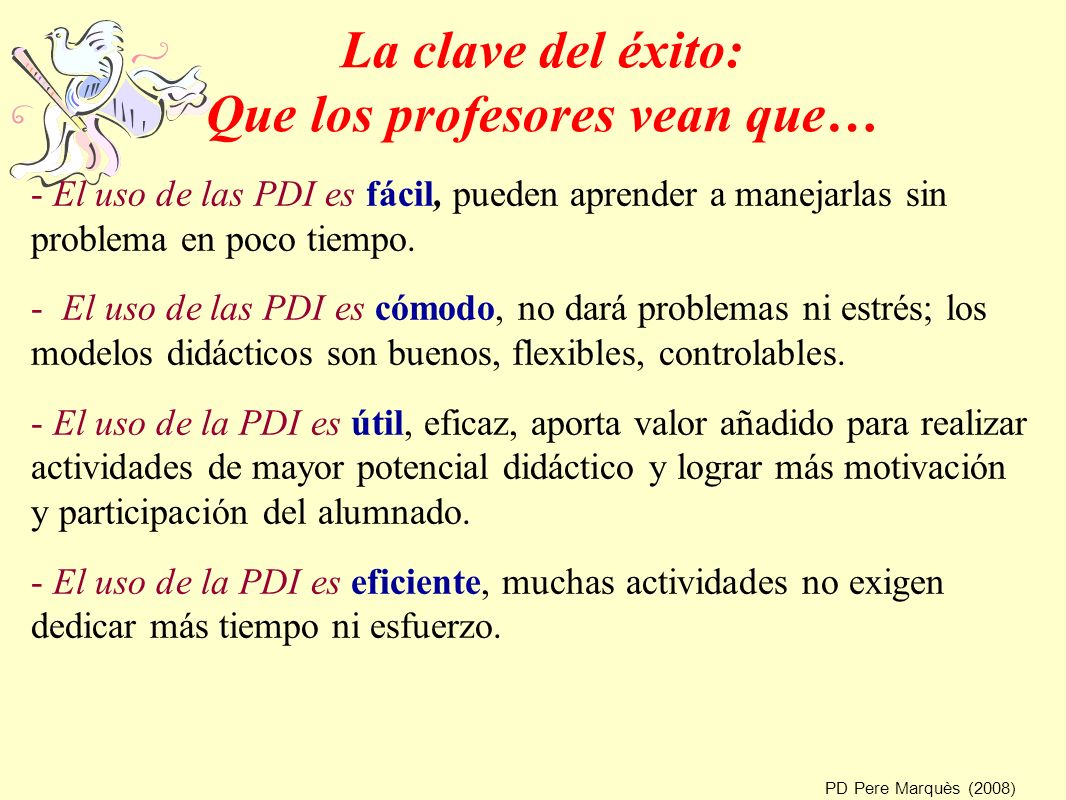 La clave del éxito:
Que los profesores vean que…

- El uso de las PDI es fácil, pueden aprender a manejarlas sin problema en poco tiempo.

- El uso de las PDI es cómodo, no dará problemas ni estrés; los modelos didácticos son buenos, flexibles, controlables.

- El uso de la PDI es útil, eficaz, aporta valor añadido para realizar actividades de mayor potencial didáctico y lograr más motivación y participación del alumnado.

- El uso de la PDI es eficiente, muchas actividades no exigen dedicar más tiempo ni esfuerzo.

PD Pere Marquès (2008)